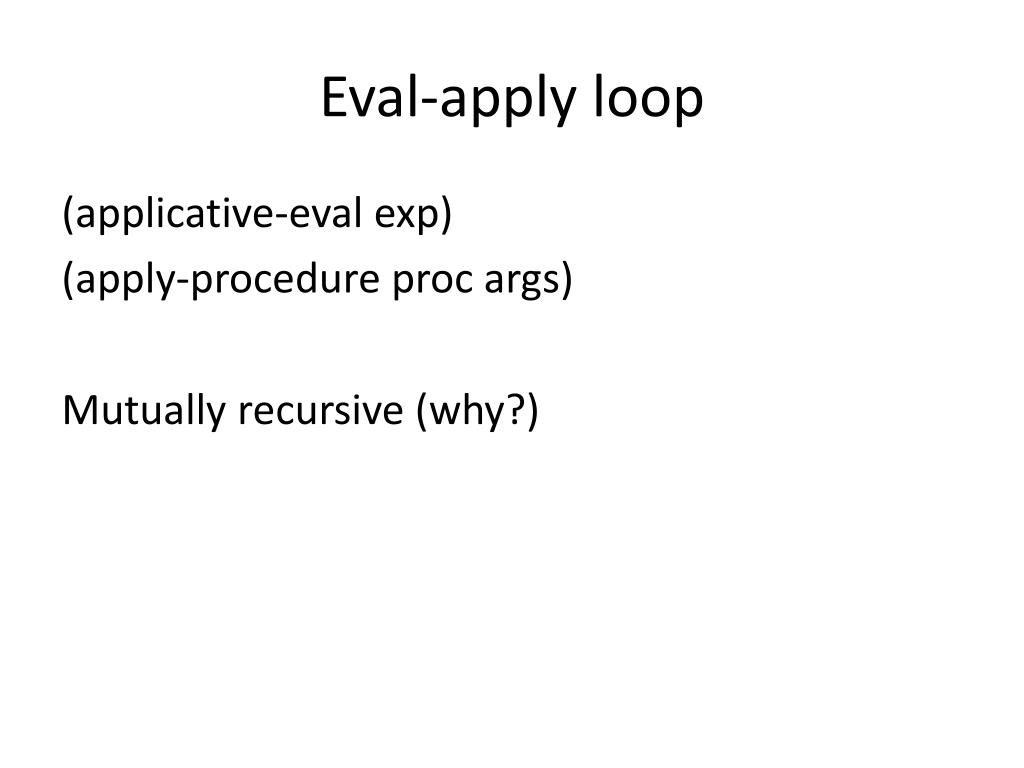 Eval-apply loop

(applicative-eval exp)
(apply-procedure proc args)

Mutually recursive (why?)